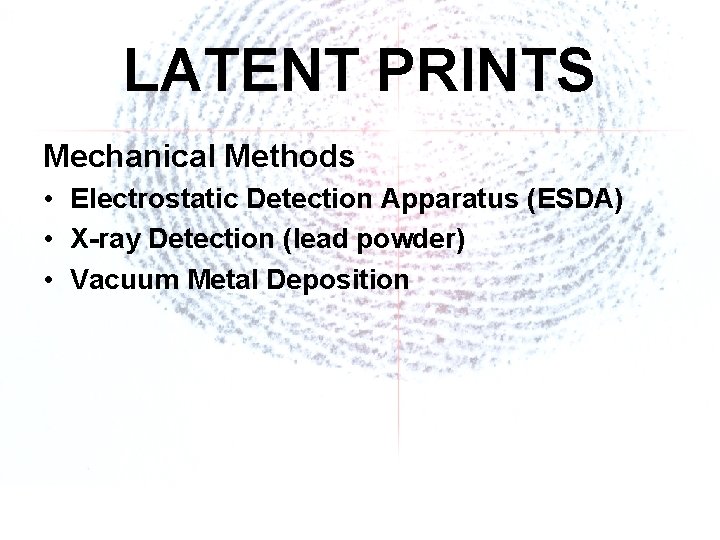 LATENT PRINTS

Mechanical Methods

• Electrostatic Detection Apparatus (ESDA)
• X-ray Detection (lead powder)
• Vacuum Metal Deposition